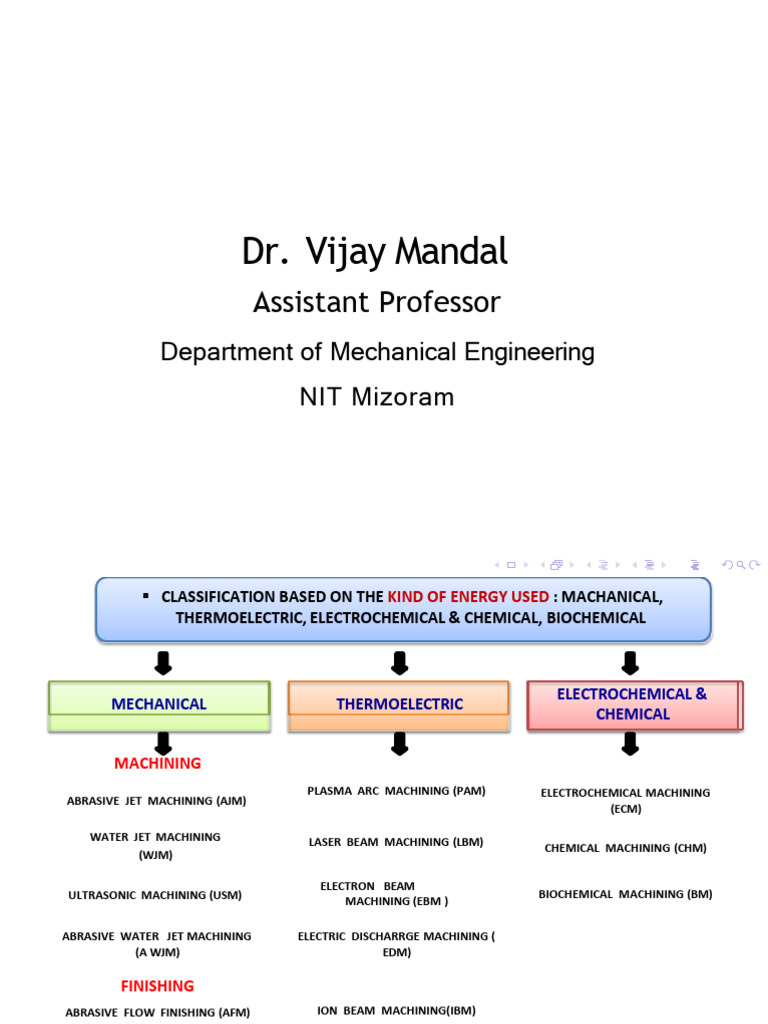 Dr. Vijay Mandal

Assistant Professor

Department of Mechanical Engineering

NIT Mizoram

▪ CLASSIFICATION BASED ON THE KIND OF ENERGY USED : MACHANICAL, THERMOELECTRIC, ELECTROCHEMICAL & CHEMICAL, BIOCHEMICAL

MECHANICAL

MACHINING

ABRASIVE JET MACHINING (AJM)

WATER JET MACHINING (WJM)

ULTRASONIC MACHINING (USM)

ABRASIVE WATER JET MACHINING (A WJM)

FINISHING

ABRASIVE FLOW FINISHING (AFM)

THERMOELECTRIC

PLASMA ARC MACHINING (PAM)

LASER BEAM MACHINING (LBM)

ELECTRON BEAM MACHINING (EBM )

ELECTRIC DISCHARRGE MACHINING ( EDM)

ION BEAM MACHINING(IBM)

ELECTROCHEMICAL & CHEMICAL

ELECTROCHEMICAL MACHINING (ECM)

CHEMICAL MACHINING (CHM)

BIOCHEMICAL MACHINING (BM)